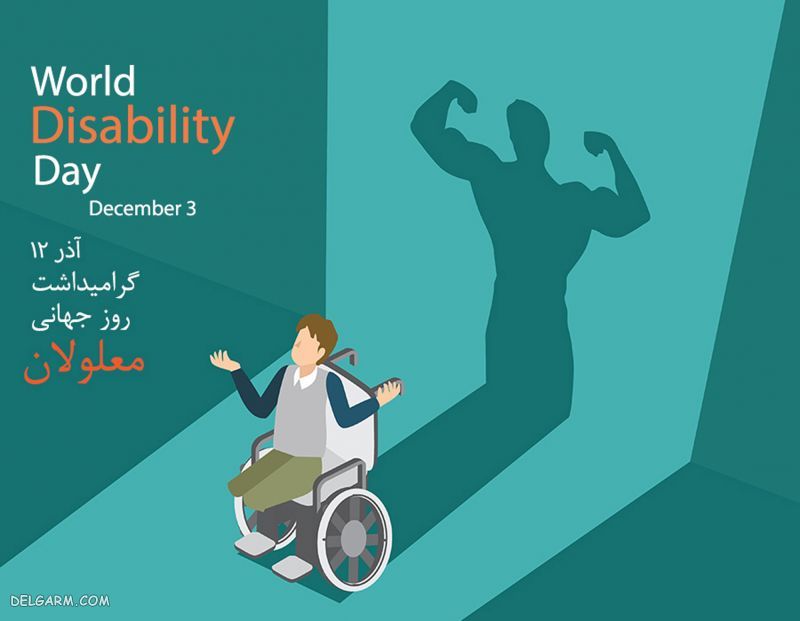 World
Disability
Day
December 3

۱۲ آذر
گرامیداشت
روز جهانی
معلولان

DELGARM.COM